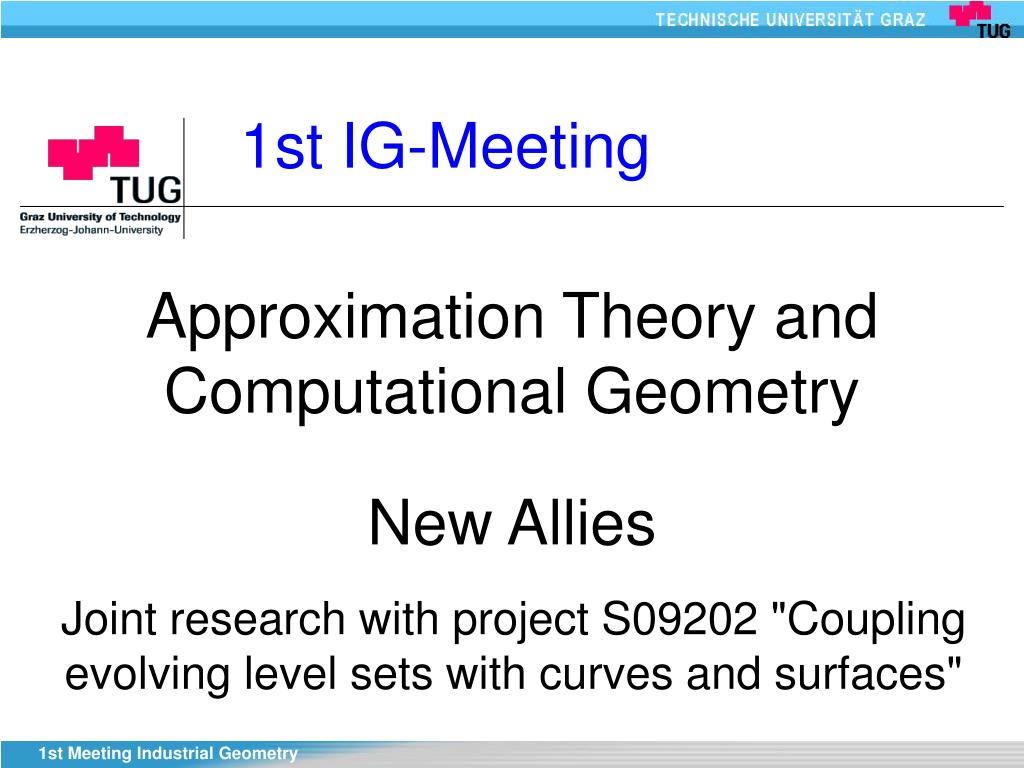 TECHNISCHE UNIVERSITÄT GRAZ
TUG

TUG
Graz University of Technology
Erzherzog-Johann-University

1st IG-Meeting

Approximation Theory and Computational Geometry

New Allies

Joint research with project S09202 "Coupling evolving level sets with curves and surfaces"

1st Meeting Industrial Geometry